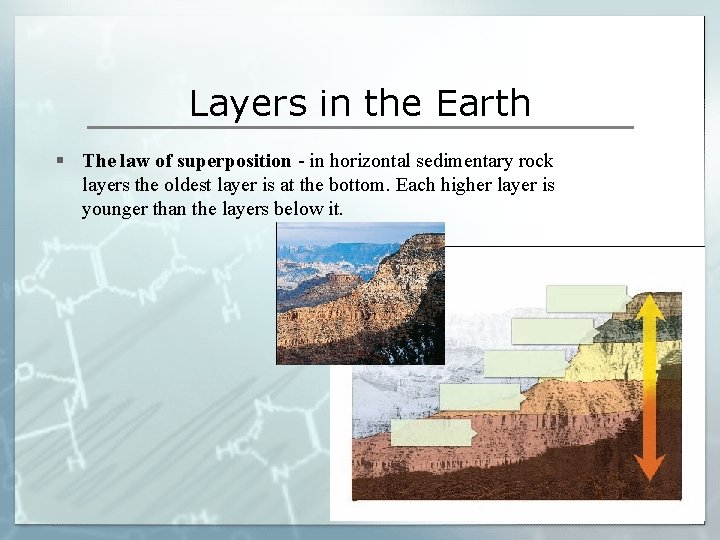 Layers in the Earth

▪ **The law of superposition** - in horizontal sedimentary rock layers the oldest layer is at the bottom. Each higher layer is younger than the layers below it.